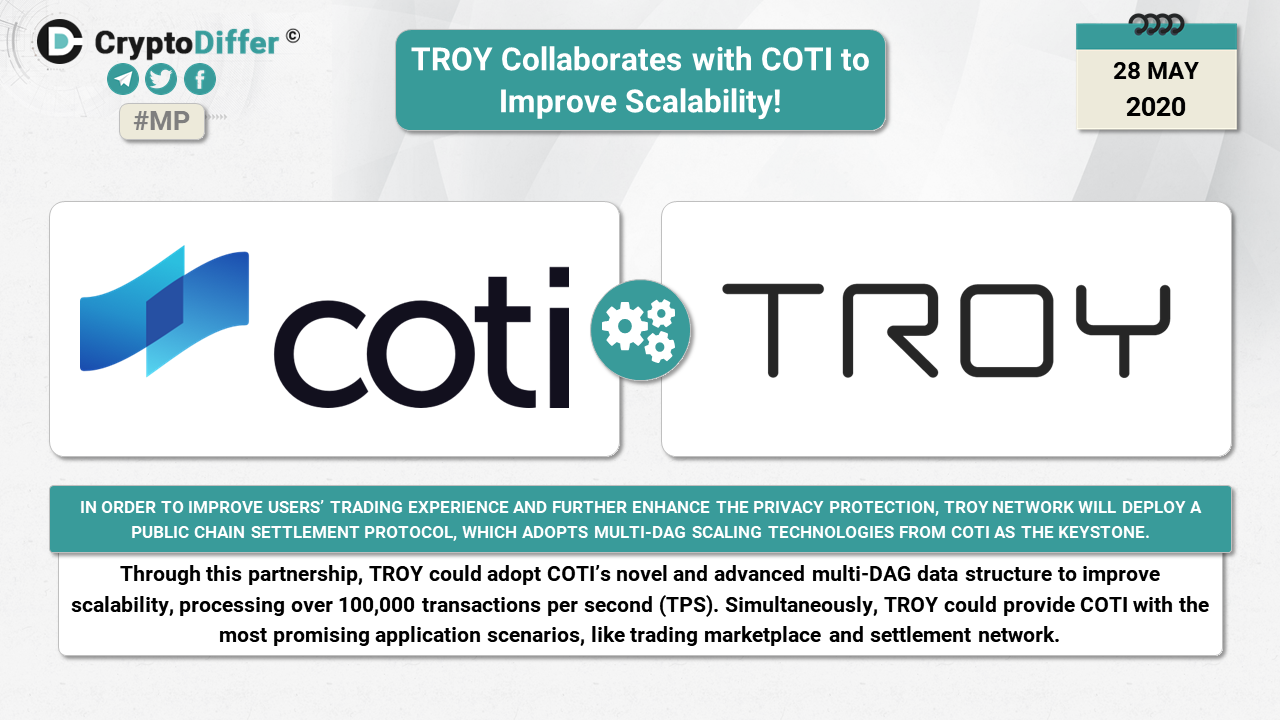 CryptoDiffer ©

#MP

TROY Collaborates with COTI to Improve Scalability!

28 MAY 2020

coti

TROY

IN ORDER TO IMPROVE USERS' TRADING EXPERIENCE AND FURTHER ENHANCE THE PRIVACY PROTECTION, TROY NETWORK WILL DEPLOY A PUBLIC CHAIN SETTLEMENT PROTOCOL, WHICH ADOPTS MULTI-DAG SCALING TECHNOLOGIES FROM COTI AS THE KEYSTONE.

Through this partnership, TROY could adopt COTI's novel and advanced multi-DAG data structure to improve scalability, processing over 100,000 transactions per second (TPS). Simultaneously, TROY could provide COTI with the most promising application scenarios, like trading marketplace and settlement network.